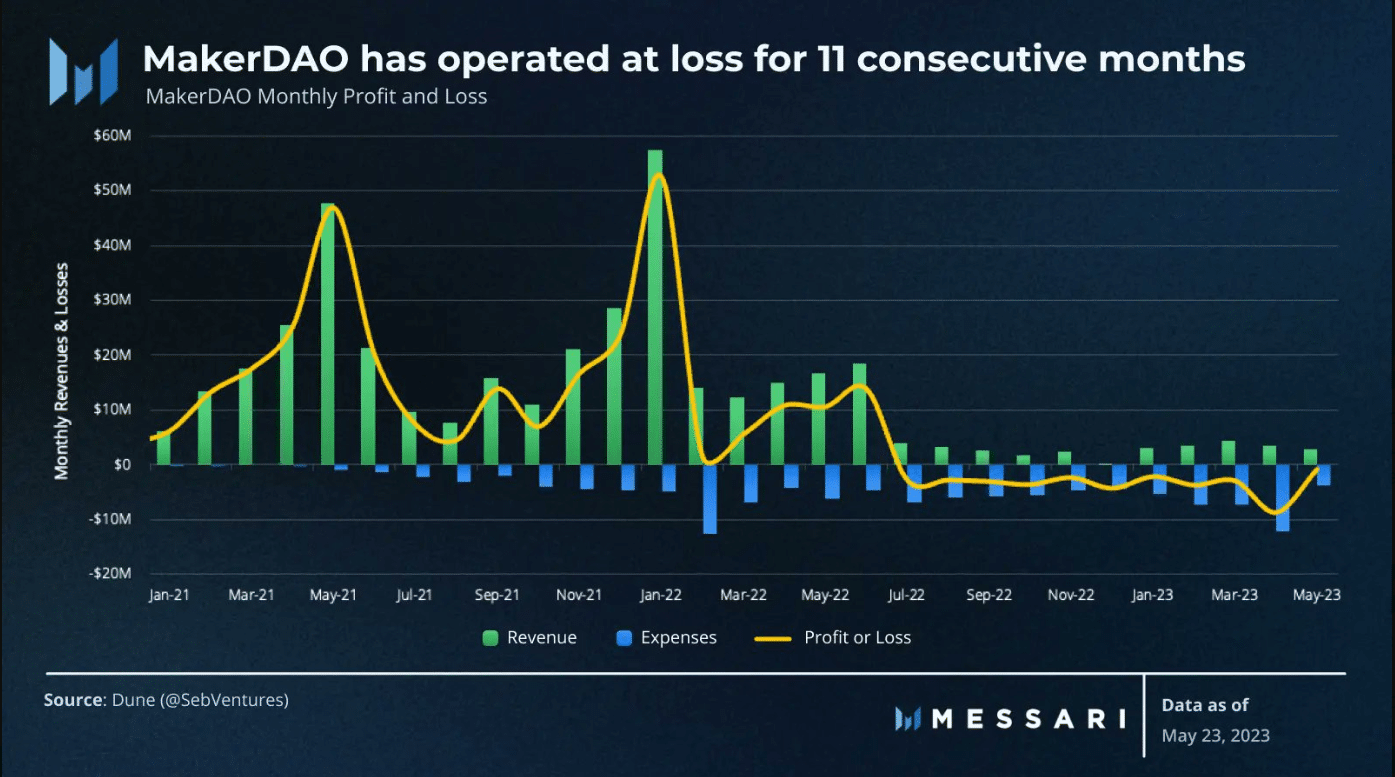 MakerDAO has operated at loss for 11 consecutive months
MakerDAO Monthly Profit and Loss

Monthly Revenues & Losses

$60M
$50M
$40M
$30M
$20M
$10M
$0
-$10M
-$20M

Jan-21 Mar-21 May-21 Jul-21 Sep-21 Nov-21 Jan-22 Mar-22 May-22 Jul-22 Sep-22 Nov-22 Jan-23 Mar-23 May-23

Revenue Expenses Profit or Loss

Source: Dune (@SebVentures)

MESSARI

Data as of
May 23, 2023